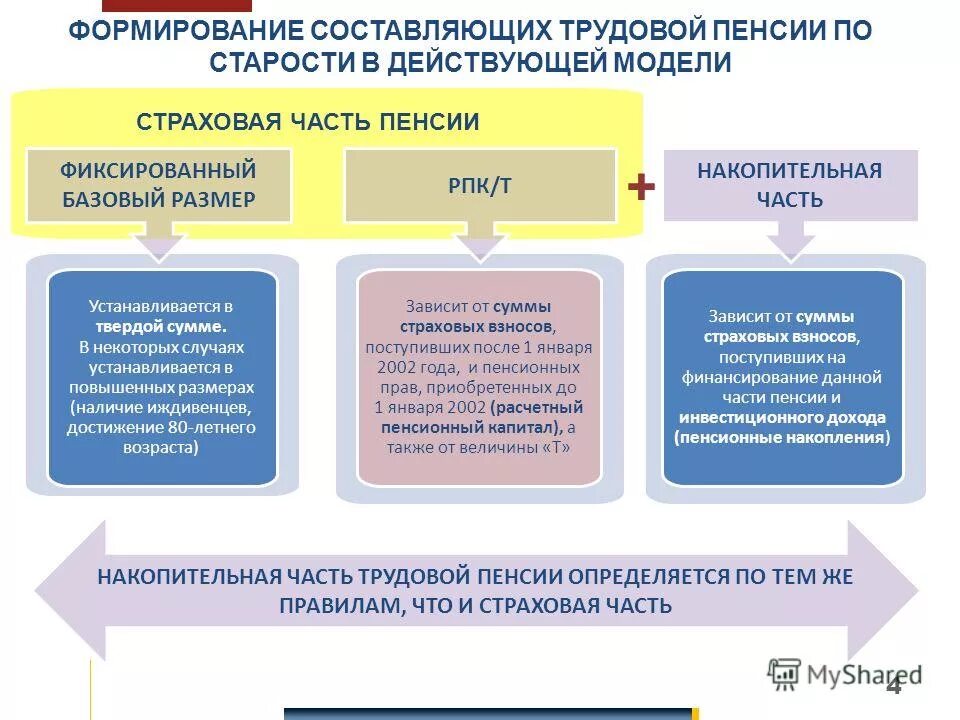 ФОРМИРОВАНИЕ СОСТАВЛЯЮЩИХ ТРУДОВОЙ ПЕНСИИ ПО СТАРОСТИ В ДЕЙСТВУЮЩЕЙ МОДЕЛИ

СТРАХОВАЯ ЧАСТЬ ПЕНСИИ

ФИКСИРОВАННЫЙ БАЗОВЫЙ РАЗМЕР

РПК/Т

+

НАКОПИТЕЛЬНАЯ ЧАСТЬ

Устанавливается в твердой сумме. В некоторых случаях устанавливается в повышенных размерах (наличие иждивенцев, достижение 80-летнего возраста)

Зависит от суммы страховых взносов, поступивших после 1 января 2002 года, и пенсионных прав, приобретенных до 1 января 2002 (расчетный пенсионный капитал), а также от величины «Т»

Зависит от суммы страховых взносов, поступивших на финансирование данной части пенсии и инвестиционного дохода (пенсионные накопления)

НАКОПИТЕЛЬНАЯ ЧАСТЬ ТРУДОВОЙ ПЕНСИИ ОПРЕДЕЛЯЕТСЯ ПО ТЕМ ЖЕ ПРАВИЛАМ, ЧТО И СТРАХОВАЯ ЧАСТЬ

MyShared

4